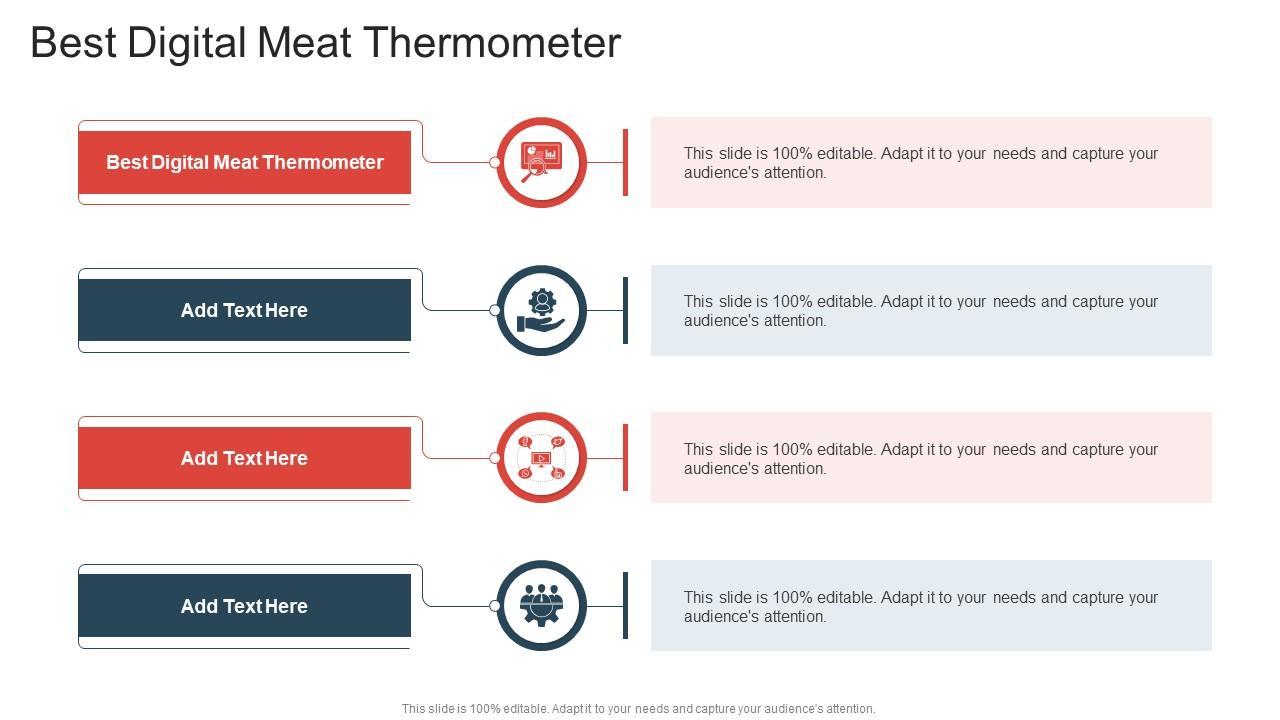 Best Digital Meat Thermometer

Best Digital Meat Thermometer

This slide is 100% editable. Adapt it to your needs and capture your audience's attention.

Add Text Here

This slide is 100% editable. Adapt it to your needs and capture your audience's attention.

Add Text Here

This slide is 100% editable. Adapt it to your needs and capture your audience's attention.

Add Text Here

This slide is 100% editable. Adapt it to your needs and capture your audience's attention.

This slide is 100% editable. Adapt it to your needs and capture your audience's attention.